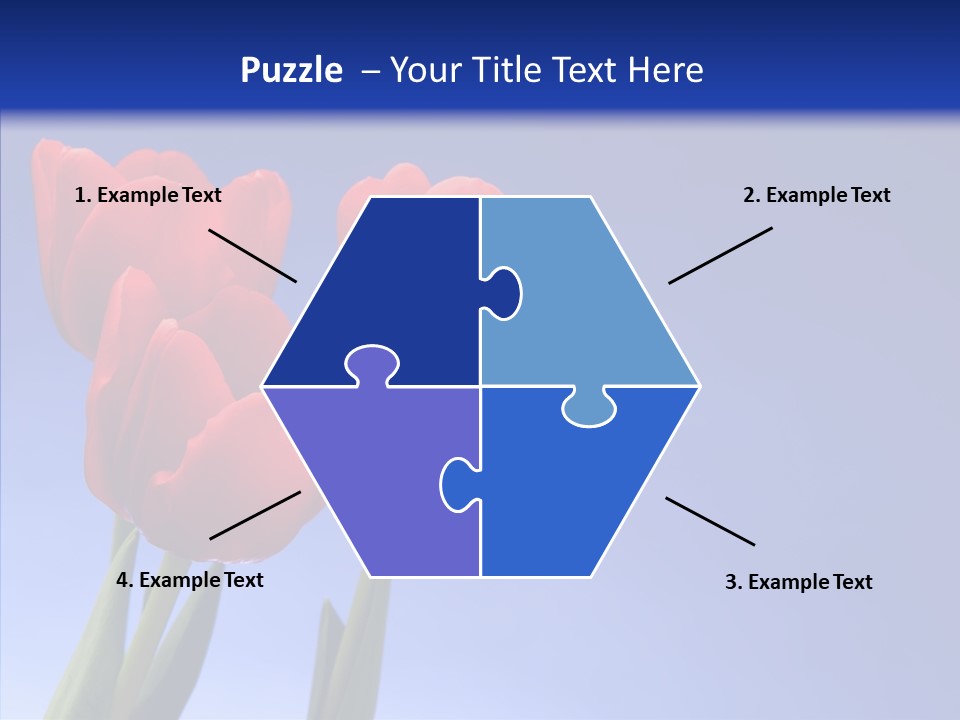 Puzzle – Your Title Text Here

1. Example Text

2. Example Text

4. Example Text

3. Example Text